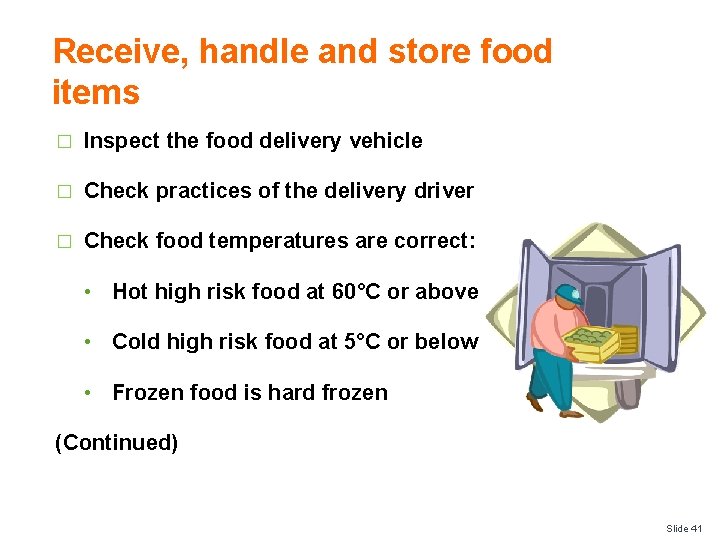 Receive, handle and store food items

□ Inspect the food delivery vehicle

□ Check practices of the delivery driver

□ Check food temperatures are correct:

• Hot high risk food at 60°C or above

• Cold high risk food at 5°C or below

• Frozen food is hard frozen

(Continued)

Slide 41